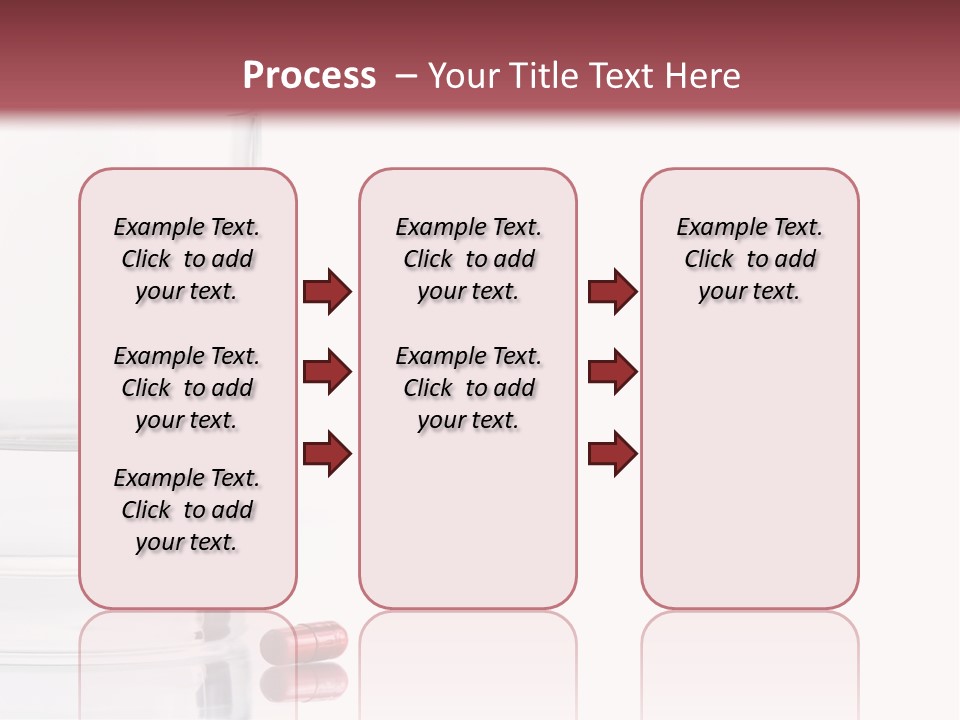 Process – Your Title Text Here

Example Text. Click to add your text.

Example Text. Click to add your text.

Example Text. Click to add your text.

Example Text. Click to add your text.

Example Text. Click to add your text.

Example Text. Click to add your text.